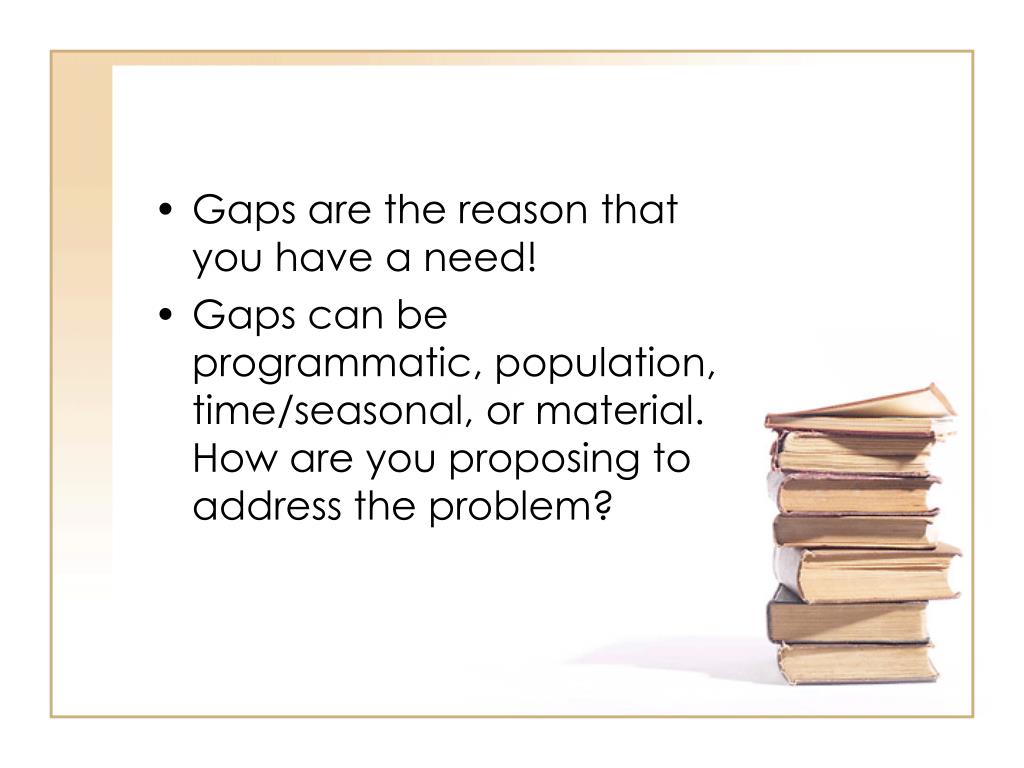 • Gaps are the reason that you have a need!
• Gaps can be programmatic, population, time/seasonal, or material. How are you proposing to address the problem?